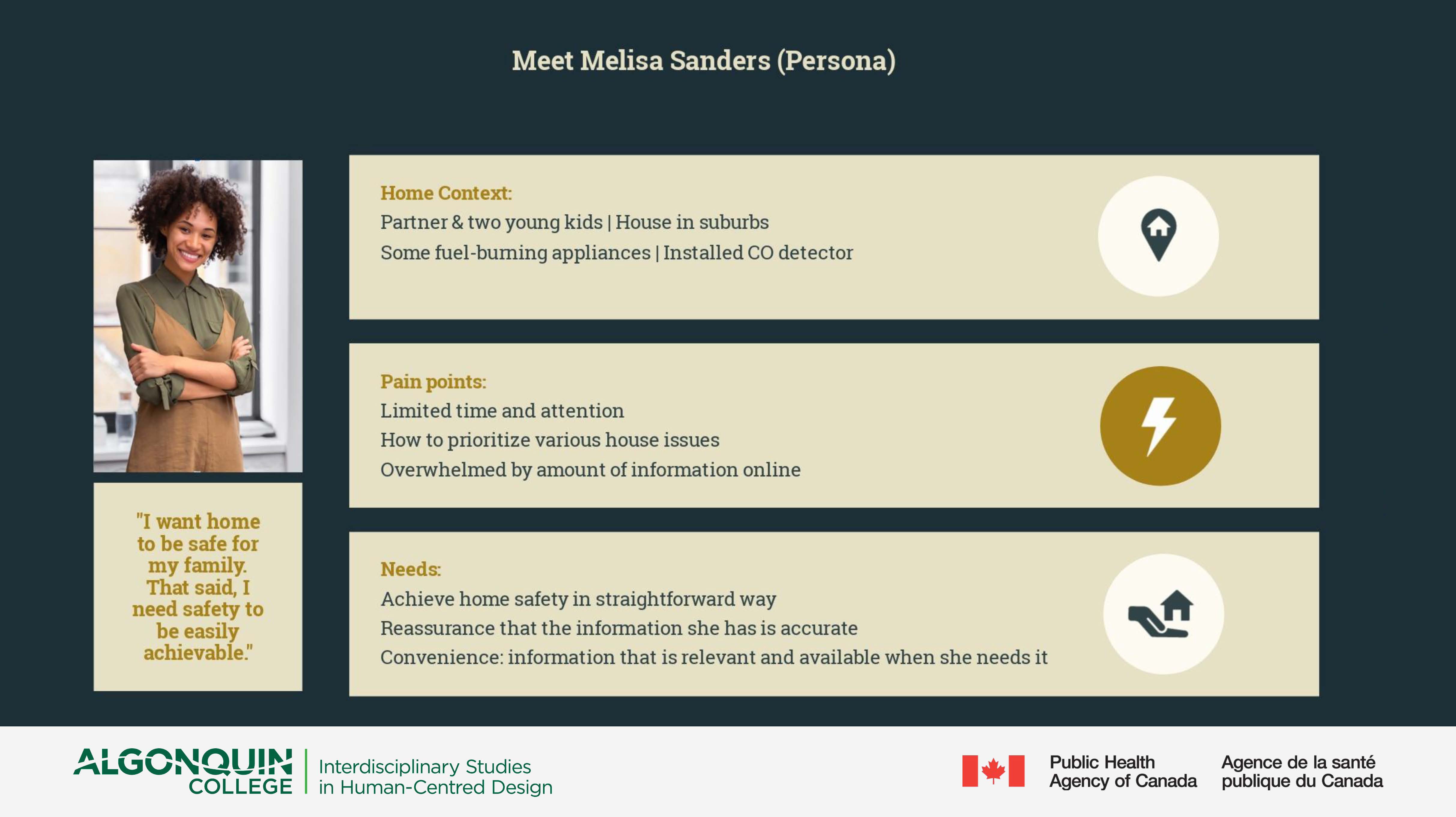 Meet Melisa Sanders (Persona)

"I want home to be safe for my family. That said, I need safety to be easily achievable."

Home Context:
Partner & two young kids | House in suburbs
Some fuel-burning appliances | Installed CO detector

Pain points:
Limited time and attention
How to prioritize various house issues
Overwhelmed by amount of information online

Needs:
Achieve home safety in straightforward way
Reassurance that the information she has is accurate
Convenience: information that is relevant and available when she needs it

ALGONQUIN COLLEGE
Interdisciplinary Studies in Human-Centred Design

Public Health Agency of Canada
Agence de la santé publique du Canada